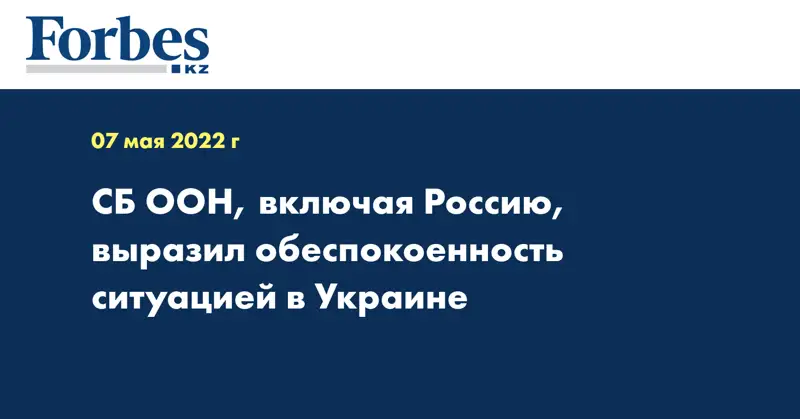 Forbes
KZ

07 мая 2022 г

СБ ООН, включая Россию, выразил обеспокоенность ситуацией в Украине